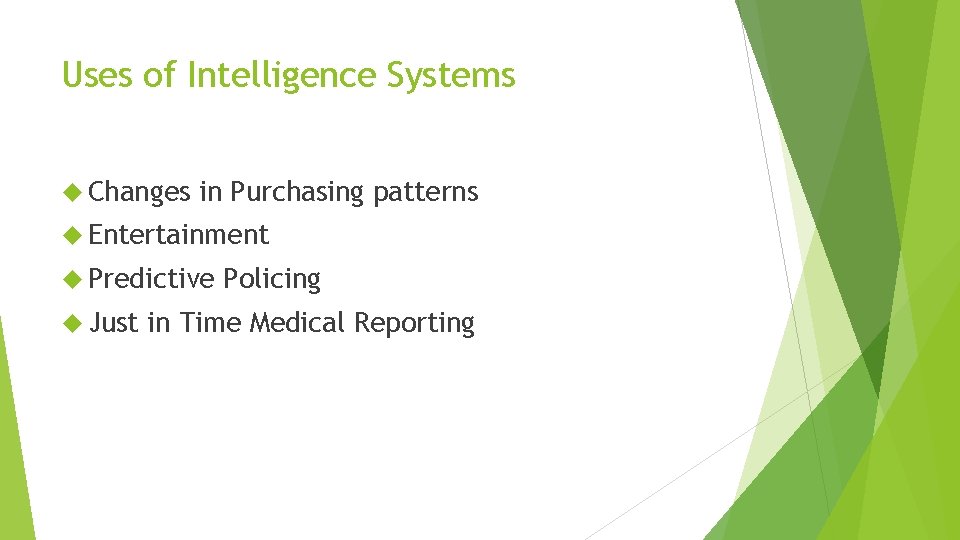 Uses of Intelligence Systems

Changes in Purchasing patterns
Entertainment
Predictive Policing
Just in Time Medical Reporting